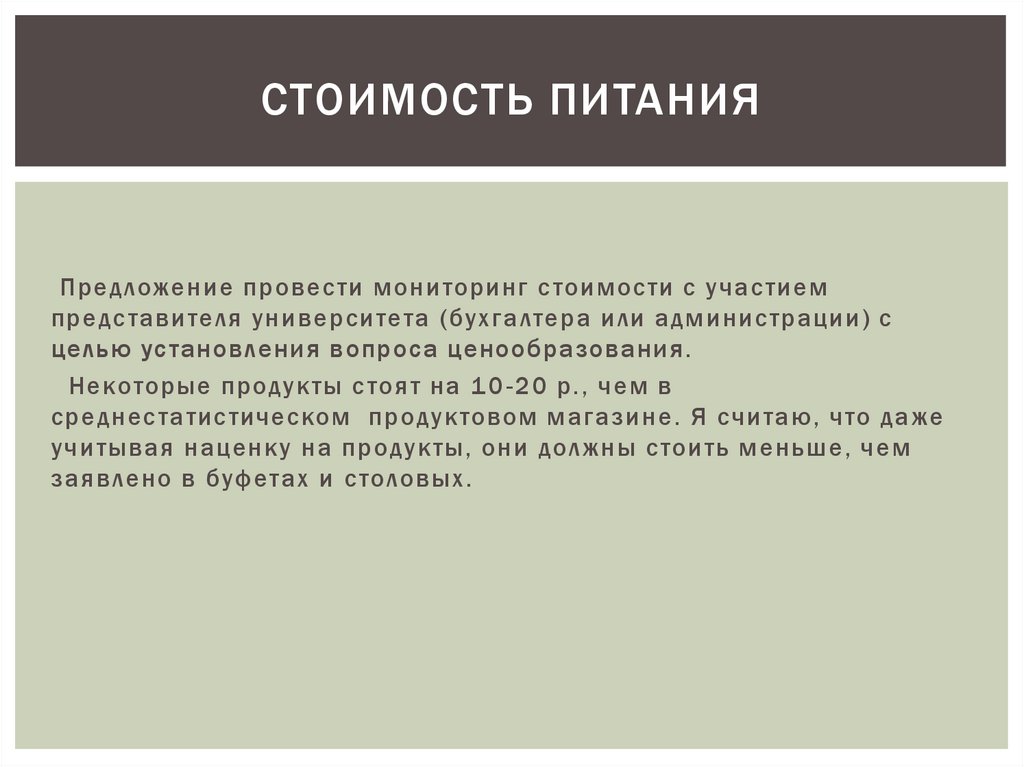 СТОИМОСТЬ ПИТАНИЯ

Предложение провести мониторинг стоимости с участием представителя университета (бухгалтера или администрации) с целью установления вопроса ценообразования.

Некоторые продукты стоят на 10-20 р., чем в среднестатистическом продуктовом магазине. Я считаю, что даже учитывая наценку на продукты, они должны стоить меньше, чем заявлено в буфетах и столовых.